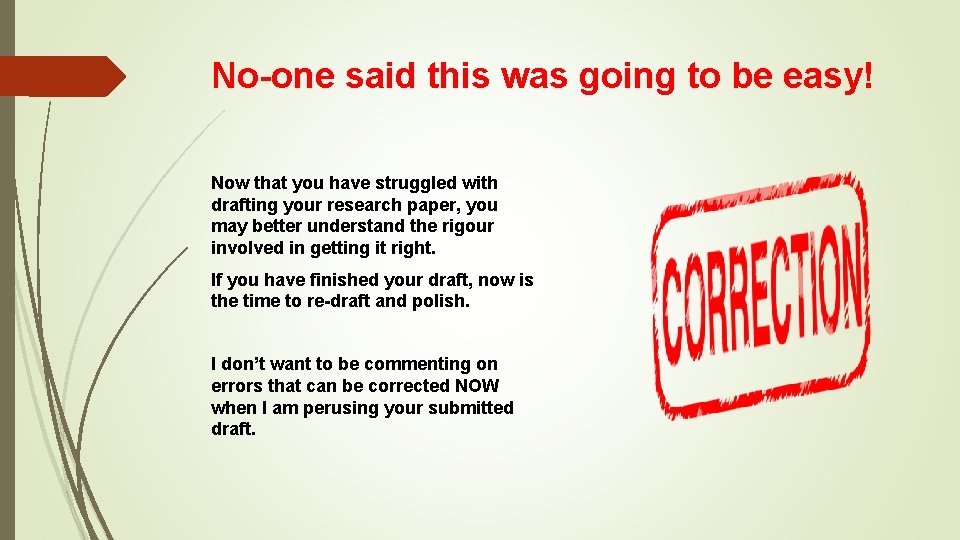 No-one said this was going to be easy!

Now that you have struggled with drafting your research paper, you may better understand the rigour involved in getting it right.

If you have finished your draft, now is the time to re-draft and polish.

I don't want to be commenting on errors that can be corrected NOW when I am perusing your submitted draft.

CORRECTION